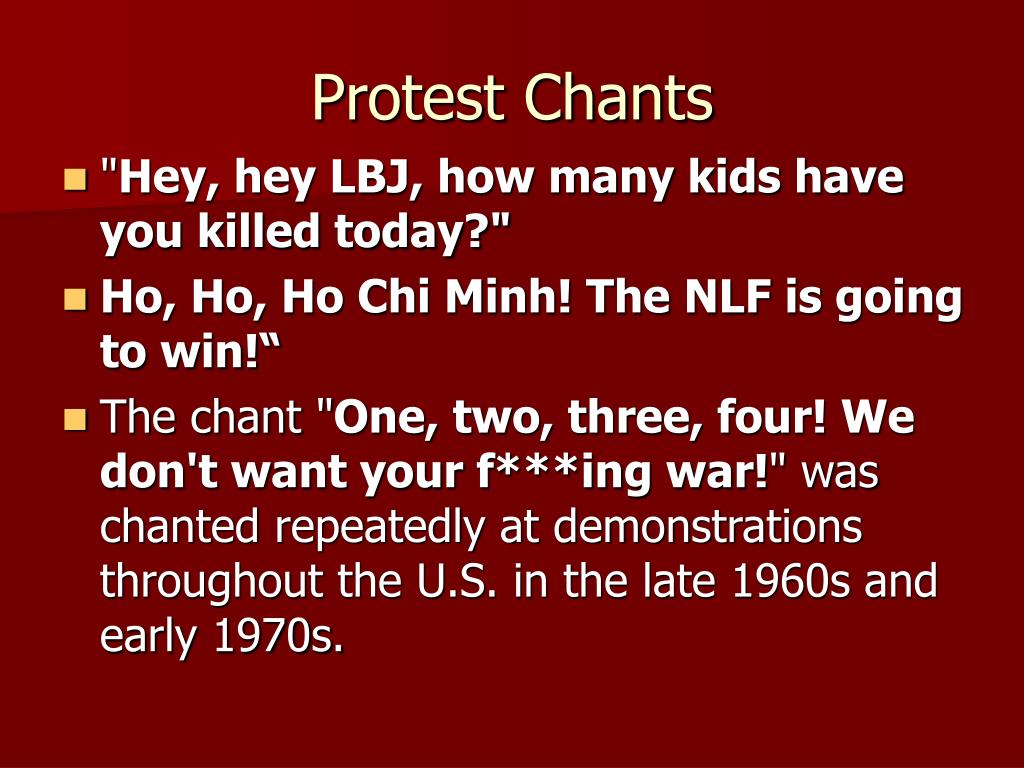 Protest Chants

"Hey, hey LBJ, how many kids have you killed today?"

Ho, Ho, Ho Chi Minh! The NLF is going to win!“

The chant "One, two, three, four! We don't want your f***ing war!" was chanted repeatedly at demonstrations throughout the U.S. in the late 1960s and early 1970s.